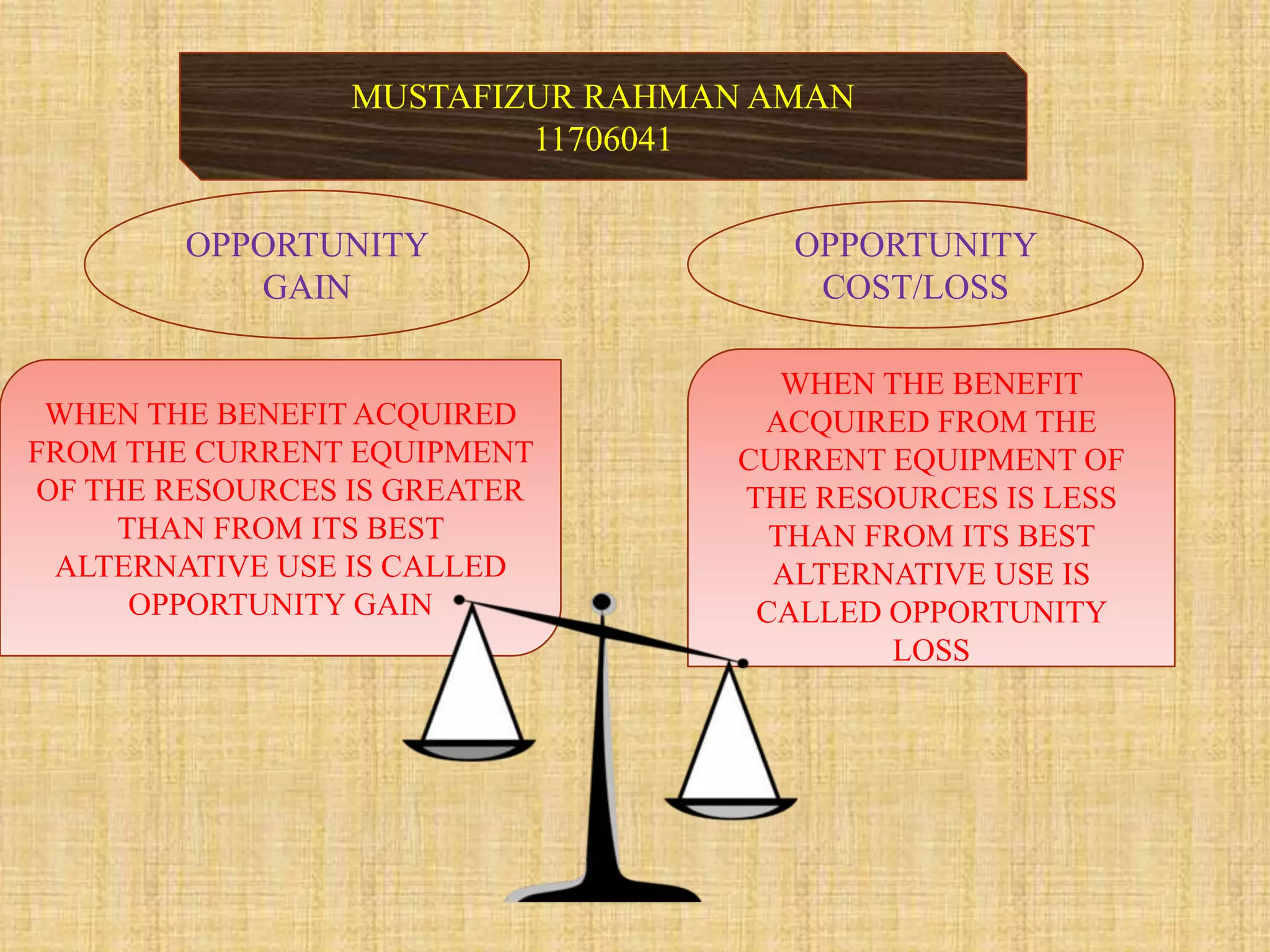 MUSTAFIZUR RAHMAN AMAN
11706041

OPPORTUNITY GAIN

OPPORTUNITY COST/LOSS

WHEN THE BENEFIT ACQUIRED FROM THE CURRENT EQUIPMENT OF THE RESOURCES IS GREATER THAN FROM ITS BEST ALTERNATIVE USE IS CALLED OPPORTUNITY GAIN

WHEN THE BENEFIT ACQUIRED FROM THE CURRENT EQUIPMENT OF THE RESOURCES IS LESS THAN FROM ITS BEST ALTERNATIVE USE IS CALLED OPPORTUNITY LOSS